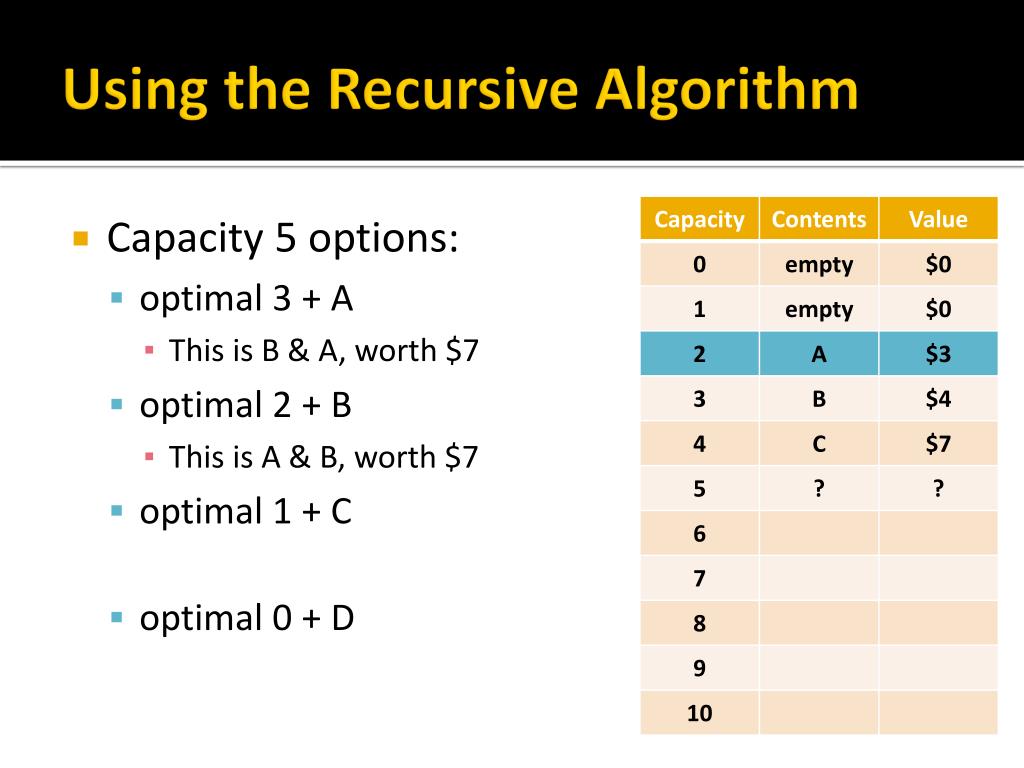 Using the Recursive Algorithm

Capacity 5 options:

optimal 3 + A

This is B & A, worth \$7

optimal 2 + B

This is A & B, worth \$7

optimal 1 + C

optimal 0 + D

| Capacity | Contents | Value |
|---|---|---|
| 0 | empty | \$0 |
| 1 | empty | \$0 |
| 2 | A | \$3 |
| 3 | B | \$4 |
| 4 | C | \$7 |
| 5 | ? | ? |
| 6 | | |
| 7 | | |
| 8 | | |
| 9 | | |
| 10 | | |